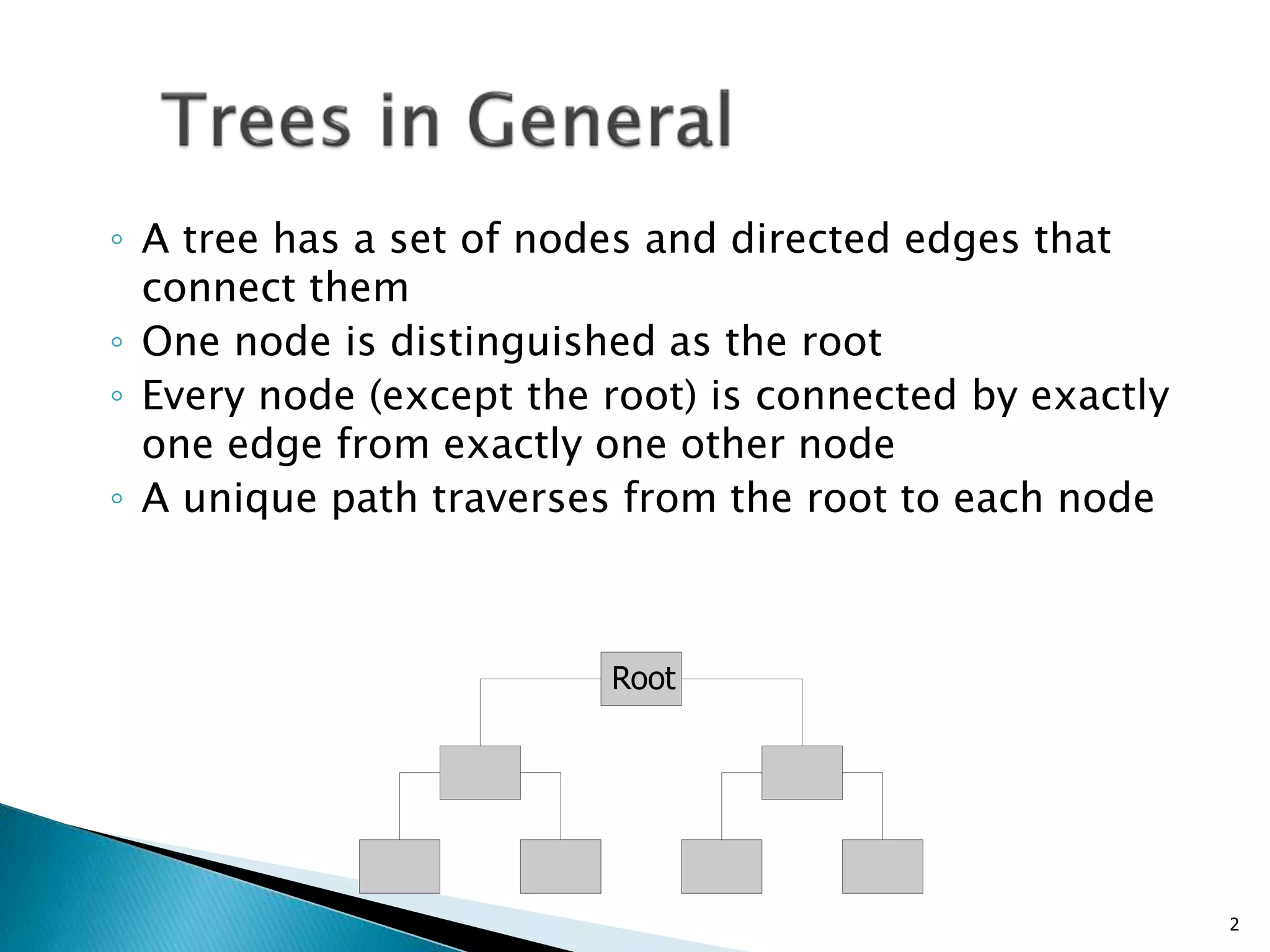 Trees in General

◦ A tree has a set of nodes and directed edges that connect them
◦ One node is distinguished as the root
◦ Every node (except the root) is connected by exactly one edge from exactly one other node
◦ A unique path traverses from the root to each node

Root

2